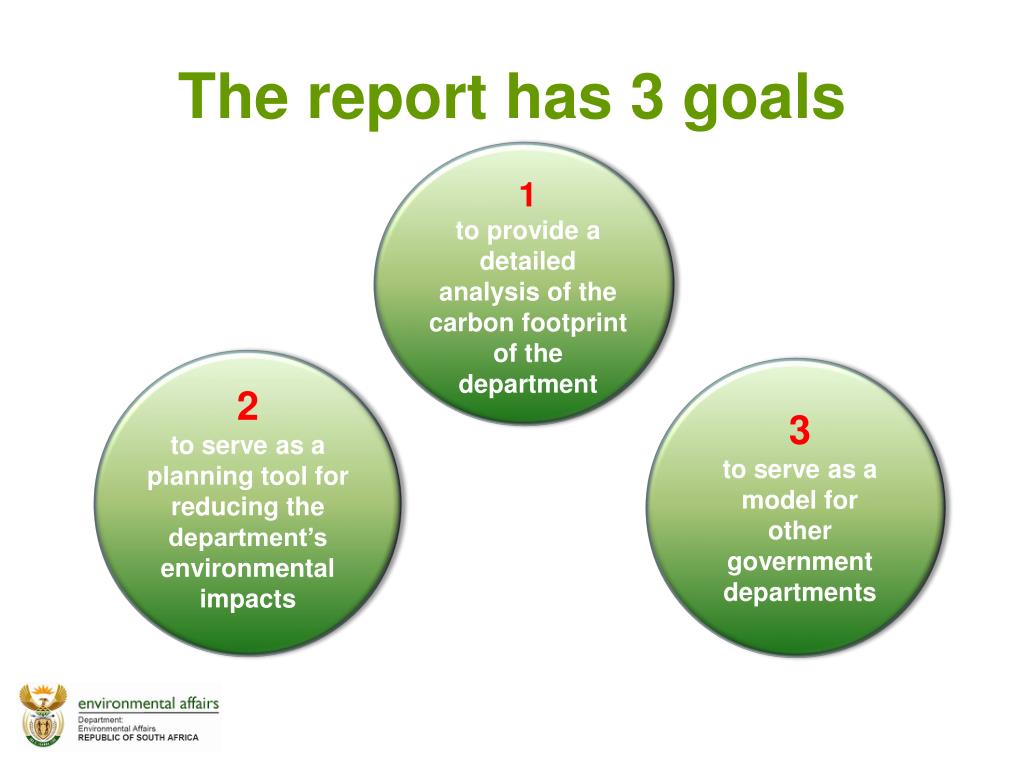 The report has 3 goals

1
to provide a detailed analysis of the carbon footprint of the department

2
to serve as a planning tool for reducing the department's environmental impacts

3
to serve as a model for other government departments

environmental affairs
Department:
Environmental Affairs
REPUBLIC OF SOUTH AFRICA